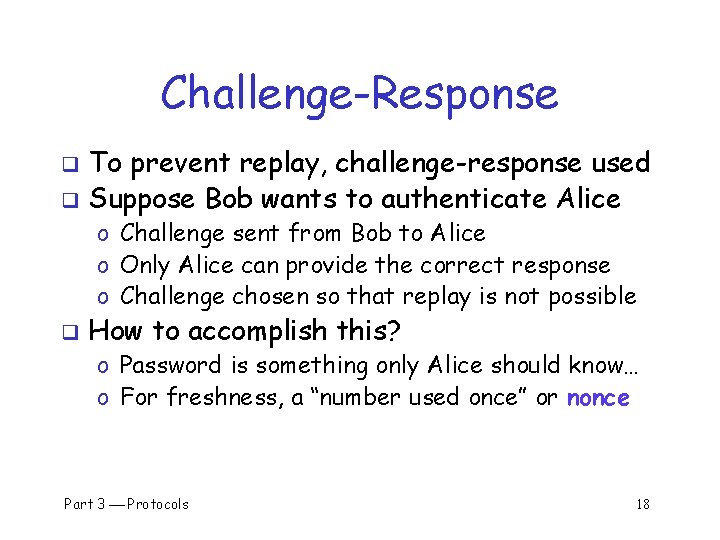 Challenge-Response

❑ To prevent replay, challenge-response used
❑ Suppose Bob wants to authenticate Alice
o Challenge sent from Bob to Alice
o Only Alice can provide the correct response
o Challenge chosen so that replay is not possible
❑ How to accomplish this?
o Password is something only Alice should know…
o For freshness, a "number used once" or nonce

Part 3 — Protocols

18